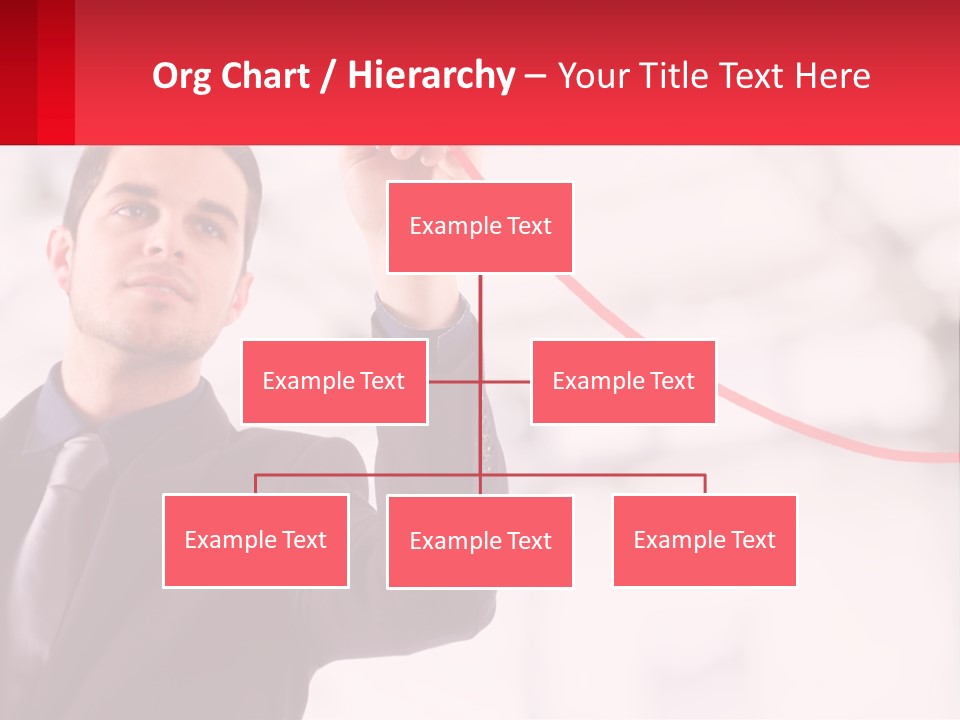 Org Chart / Hierarchy – Your Title Text Here

Example Text

Example Text

Example Text

Example Text

Example Text

Example Text